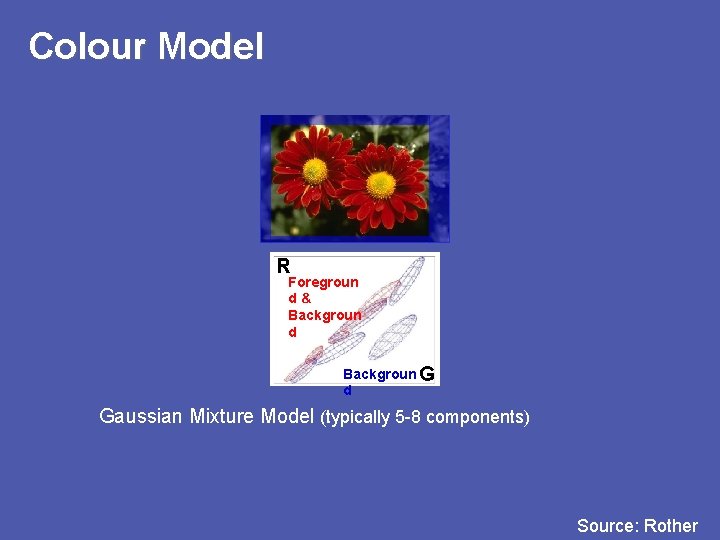 Colour Model

R

Foreground & Background

Background G

Gaussian Mixture Model (typically 5-8 components)

Source: Rother